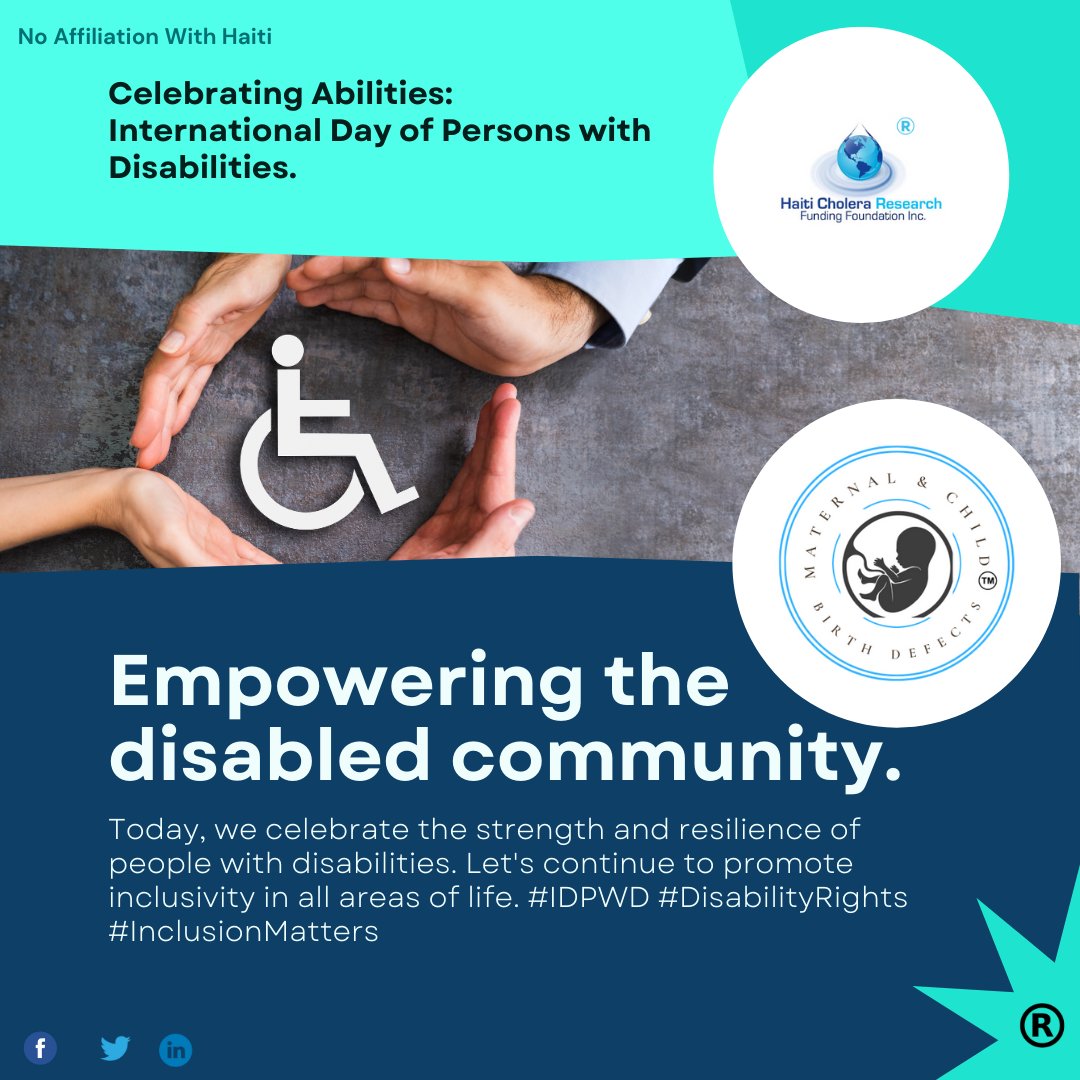 No Affiliation With Haiti

Celebrating Abilities: International Day of Persons with Disabilities.

®
Haiti Cholera Research
Funding Foundation Inc.

MATERNAL & CHILD
BIRTH DEFECTS
™

Empowering the disabled community.

Today, we celebrate the strength and resilience of people with disabilities. Let's continue to promote inclusivity in all areas of life. #IDPWD #DisabilityRights #InclusionMatters

®